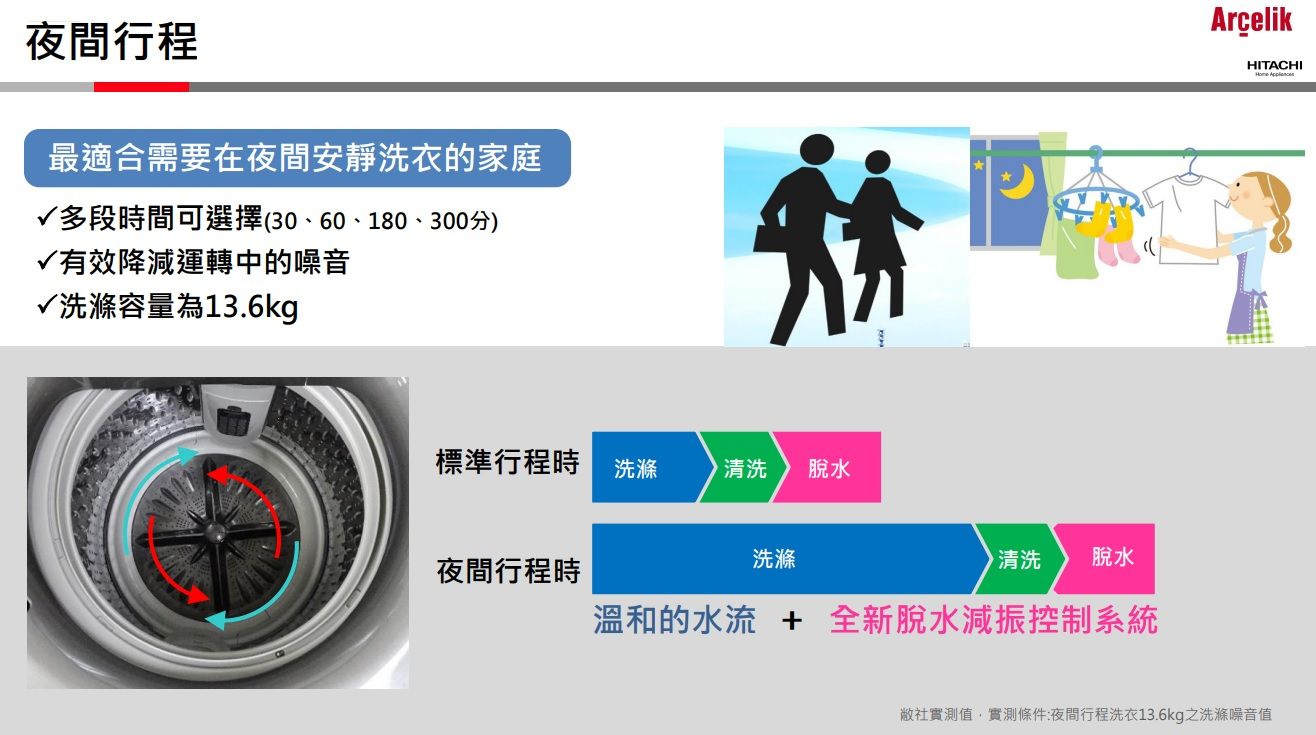 夜間行程

Arçelik

HITACHI
Home Appliances

最適合需要在夜間安靜洗衣的家庭

✓多段時間可選擇(30、60、180、300分)
✓有效降減運轉中的噪音
✓洗滌容量為13.6kg

標準行程時 洗滌 清洗 脫水

夜間行程時 洗滌 清洗 脫水

溫和的水流 + 全新脫水減振控制系統

敝社實測值，實測條件:夜間行程洗衣13.6kg之洗滌噪音值